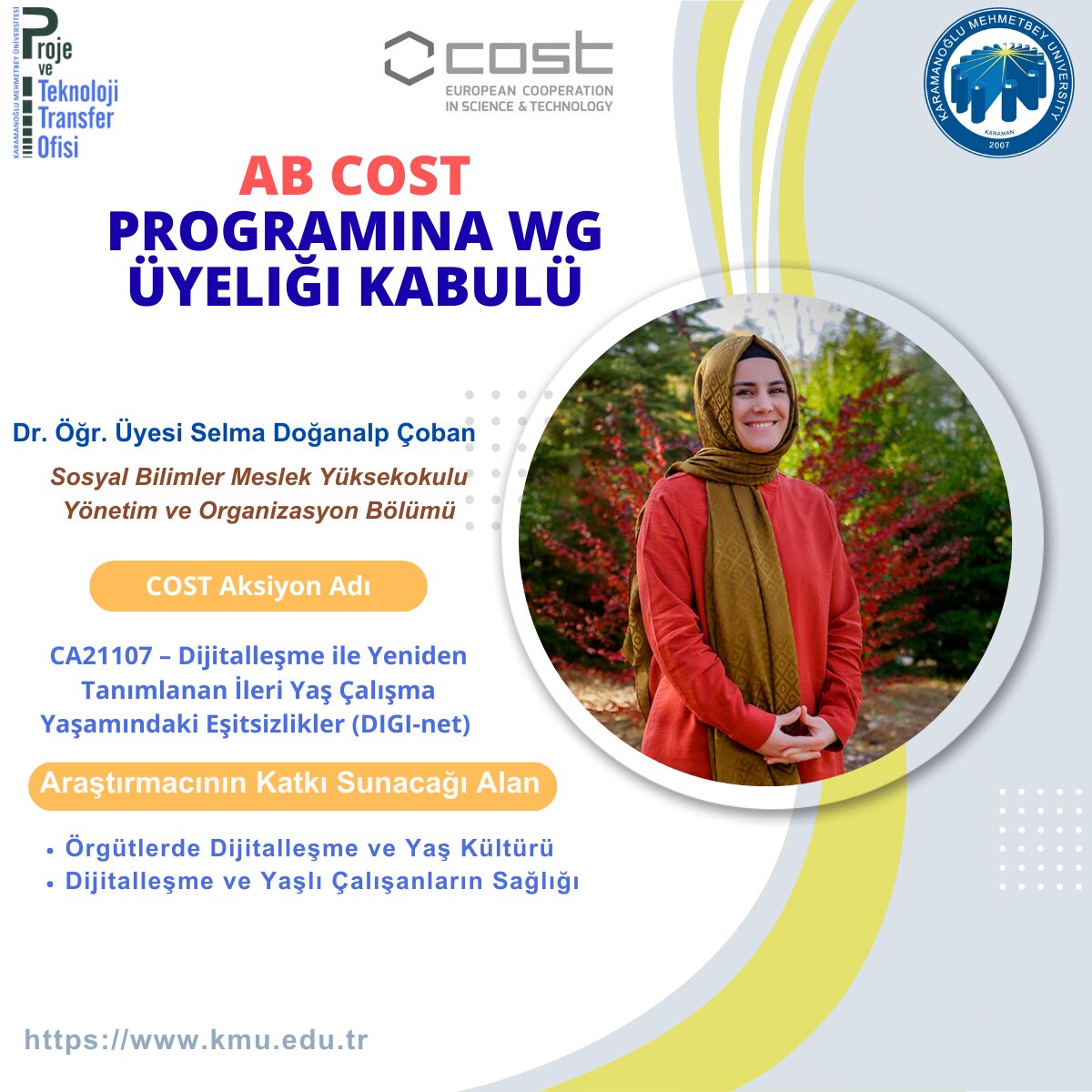 KARAMANOĞLU MEHMETBEY ÜNİVERSİTESİ
Proje ve Teknoloji Transfer Ofisi

cost
EUROPEAN COOPERATION IN SCIENCE & TECHNOLOGY

KARAMANOĞLU MEHMETBEY UNIVERSITY
KARAMAN
2007

AB COST
PROGRAMINA WG ÜYELIĞI KABULÜ

Dr. Öğr. Üyesi Selma Doğanalp Çoban

Sosyal Bilimler Meslek Yüksekokulu
Yönetim ve Organizasyon Bölümü

COST Aksiyon Adı

CA21107 – Dijitalleşme ile Yeniden Tanımlanan İleri Yaş Çalışma Yaşamındaki Eşitsizlikler (DIGI-net)

Araştırmacının Katkı Sunacağı Alan

• Örgütlerde Dijitalleşme ve Yaş Kültürü
• Dijitalleşme ve Yaşlı Çalışanların Sağlığı

https://www.kmu.edu.tr